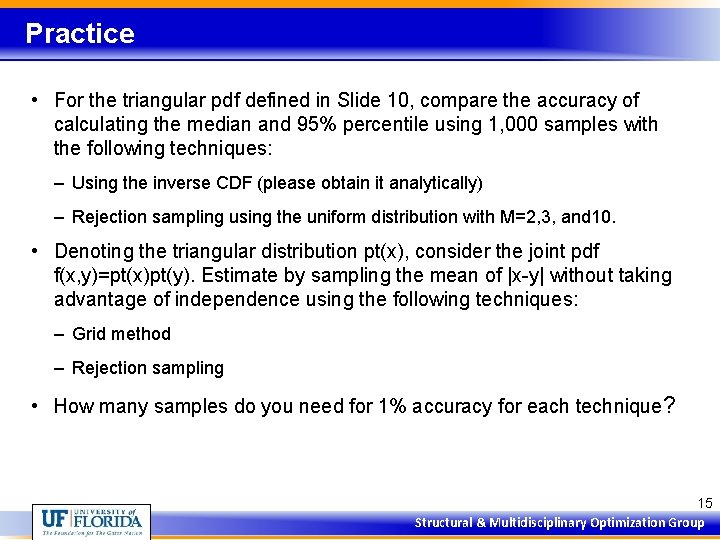 Practice

• For the triangular pdf defined in Slide 10, compare the accuracy of calculating the median and 95% percentile using 1,000 samples with the following techniques:

– Using the inverse CDF (please obtain it analytically)

– Rejection sampling using the uniform distribution with M=2,3, and10.

• Denoting the triangular distribution pt(x), consider the joint pdf f(x,y)=pt(x)pt(y). Estimate by sampling the mean of |x-y| without taking advantage of independence using the following techniques:

– Grid method

– Rejection sampling

• How many samples do you need for 1% accuracy for each technique?

15

UF UNIVERSITY of FLORIDA
The Foundation for The Gator Nation

Structural & Multidisciplinary Optimization Group